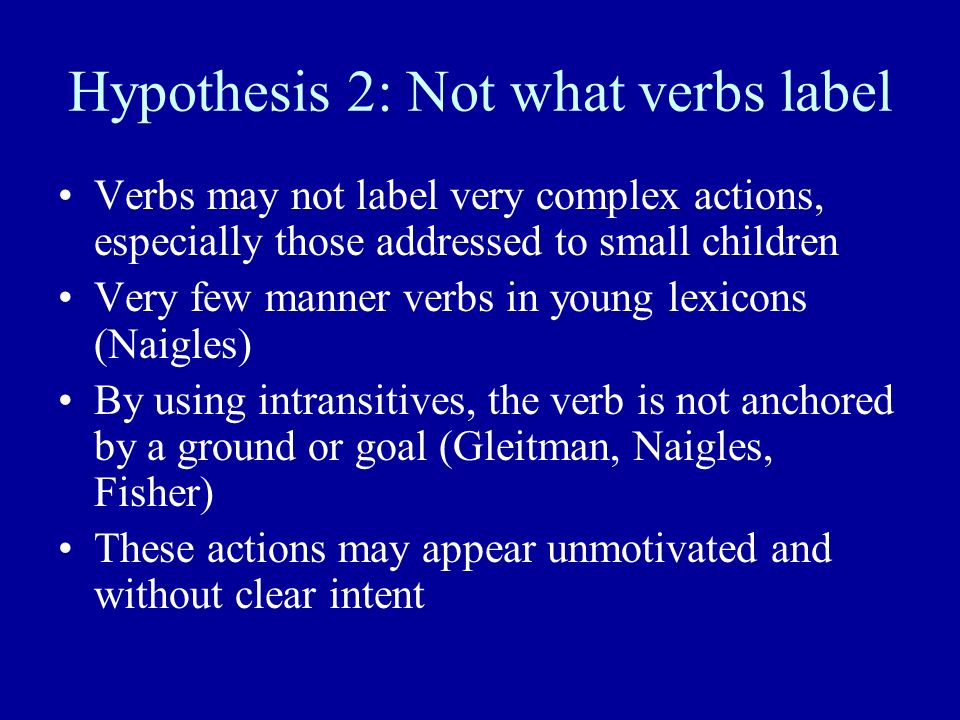 Hypothesis 2: Not what verbs label

• Verbs may not label very complex actions, especially those addressed to small children
• Very few manner verbs in young lexicons (Naigles)
• By using intransitives, the verb is not anchored by a ground or goal (Gleitman, Naigles, Fisher)
• These actions may appear unmotivated and without clear intent